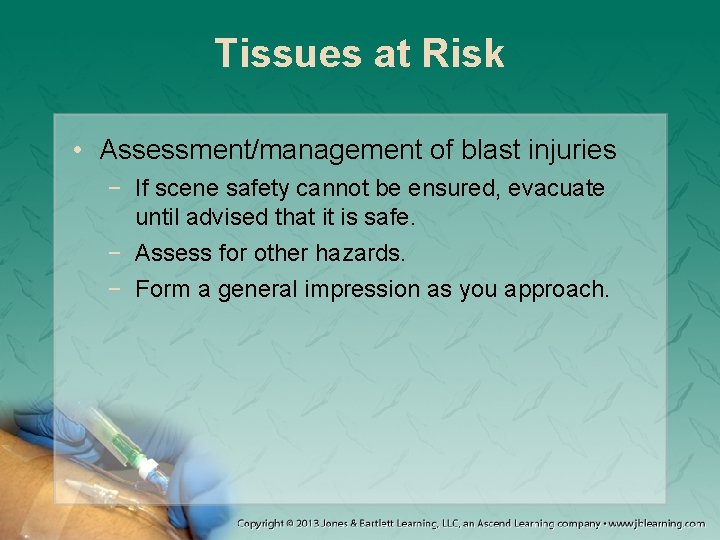 Tissues at Risk

• Assessment/management of blast injuries
  − If scene safety cannot be ensured, evacuate until advised that it is safe.
  − Assess for other hazards.
  − Form a general impression as you approach.

Copyright © 2013 Jones & Bartlett Learning, LLC, an Ascend Learning company • www.jblearning.com